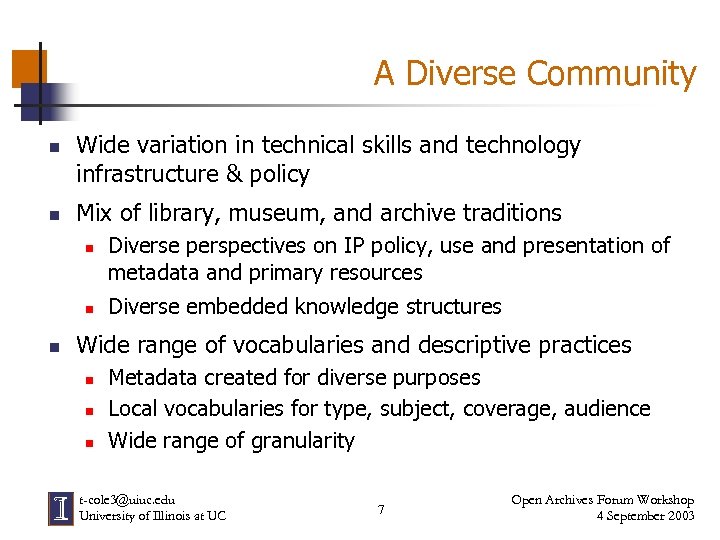 A Diverse Community

- Wide variation in technical skills and technology infrastructure & policy
- Mix of library, museum, and archive traditions
  - Diverse perspectives on IP policy, use and presentation of metadata and primary resources
  - Diverse embedded knowledge structures
- Wide range of vocabularies and descriptive practices
  - Metadata created for diverse purposes
  - Local vocabularies for type, subject, coverage, audience
  - Wide range of granularity

I

t-cole3@uiuc.edu
University of Illinois at UC

7

Open Archives Forum Workshop
4 September 2003